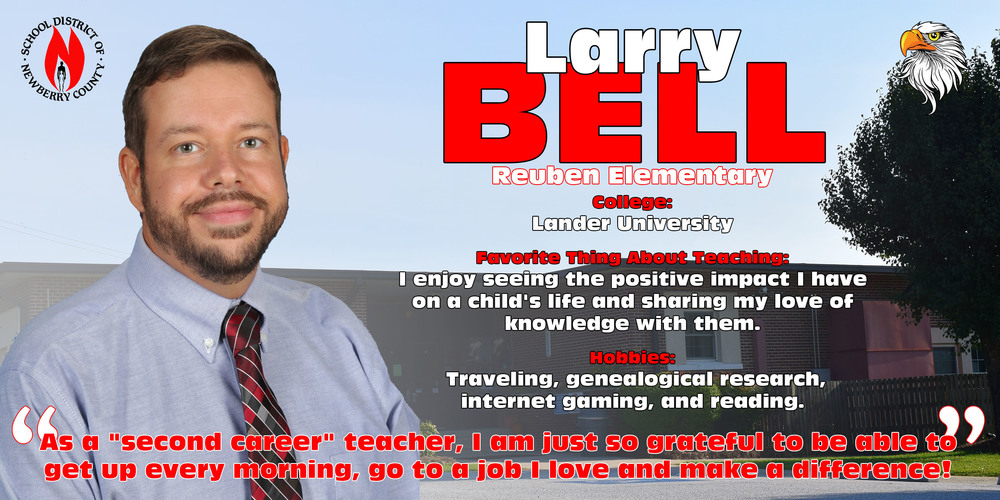 SCHOOL DISTRICT OF NEWBERRY COUNTY

Larry
BELL

Reuben Elementary

College:
Lander University

Favorite Thing About Teaching:
I enjoy seeing the positive impact I have on a child's life and sharing my love of knowledge with them.

Hobbies:
Traveling, genealogical research, internet gaming, and reading.

“As a "second career" teacher, I am just so grateful to be able to get up every morning, go to a job I love and make a difference!”